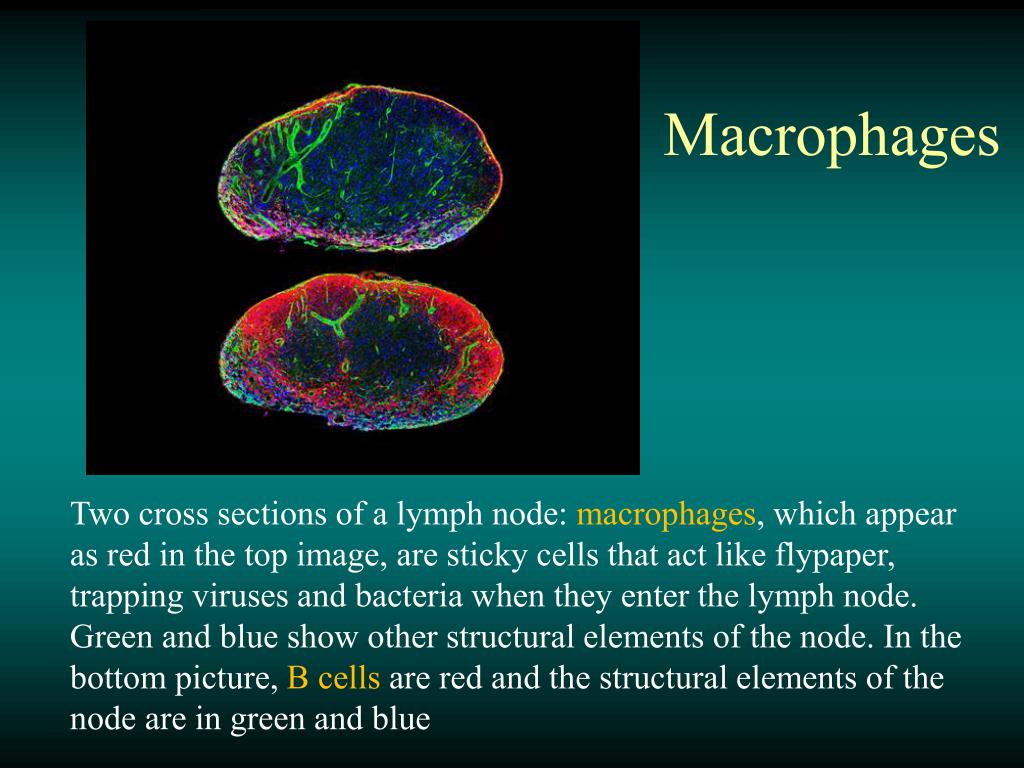 Macrophages

Two cross sections of a lymph node: macrophages, which appear as red in the top image, are sticky cells that act like flypaper, trapping viruses and bacteria when they enter the lymph node. Green and blue show other structural elements of the node. In the bottom picture, B cells are red and the structural elements of the node are in green and blue